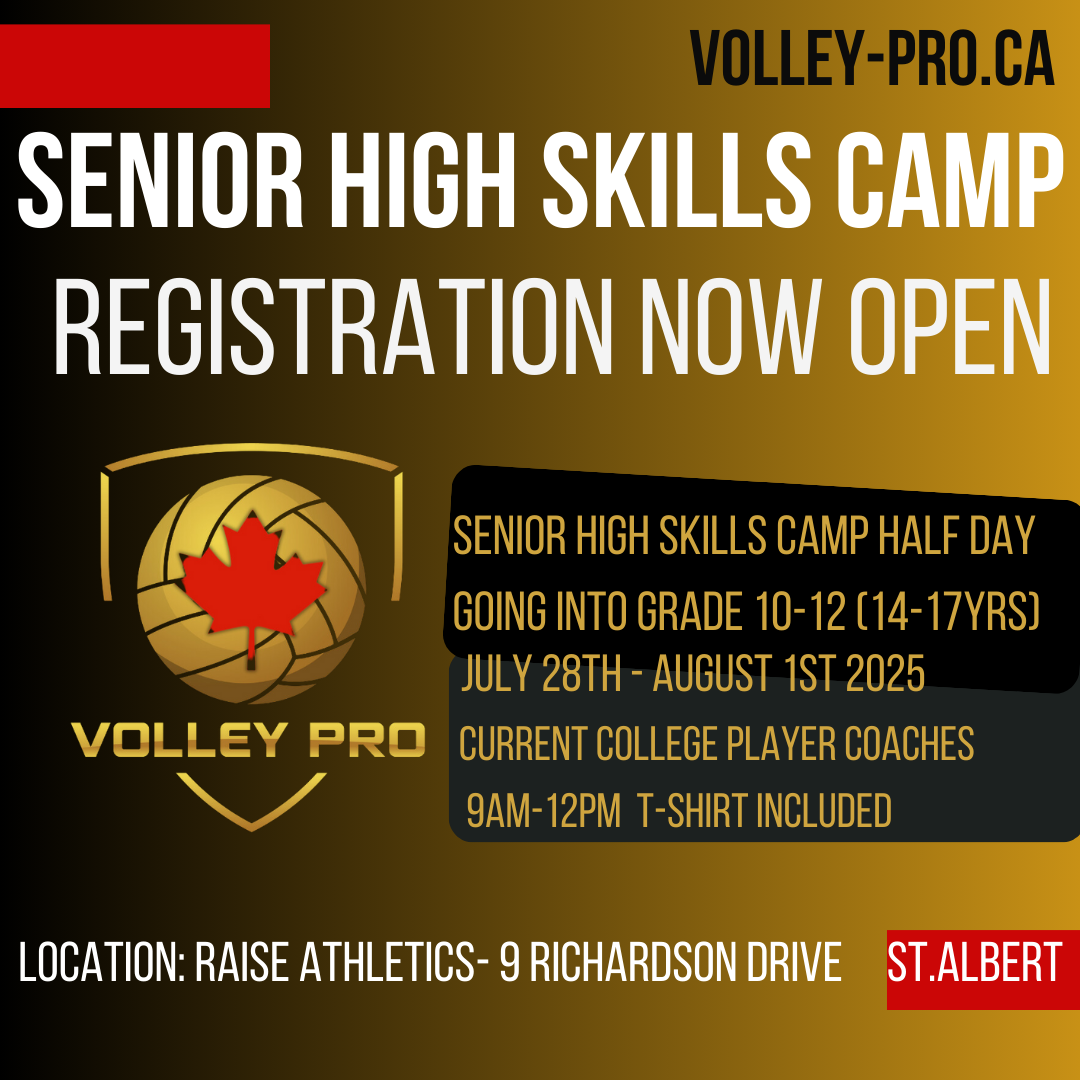 VOLLEY-PRO.CA

SENIOR HIGH SKILLS CAMP

REGISTRATION NOW OPEN

VOLLEY PRO

SENIOR HIGH SKILLS CAMP HALF DAY

GOING INTO GRADE 10-12 (14-17YRS)

JULY 28TH - AUGUST 1ST 2025

CURRENT COLLEGE PLAYER COACHES

9AM-12PM T-SHIRT INCLUDED

LOCATION: RAISE ATHLETICS- 9 RICHARDSON DRIVE ST.ALBERT